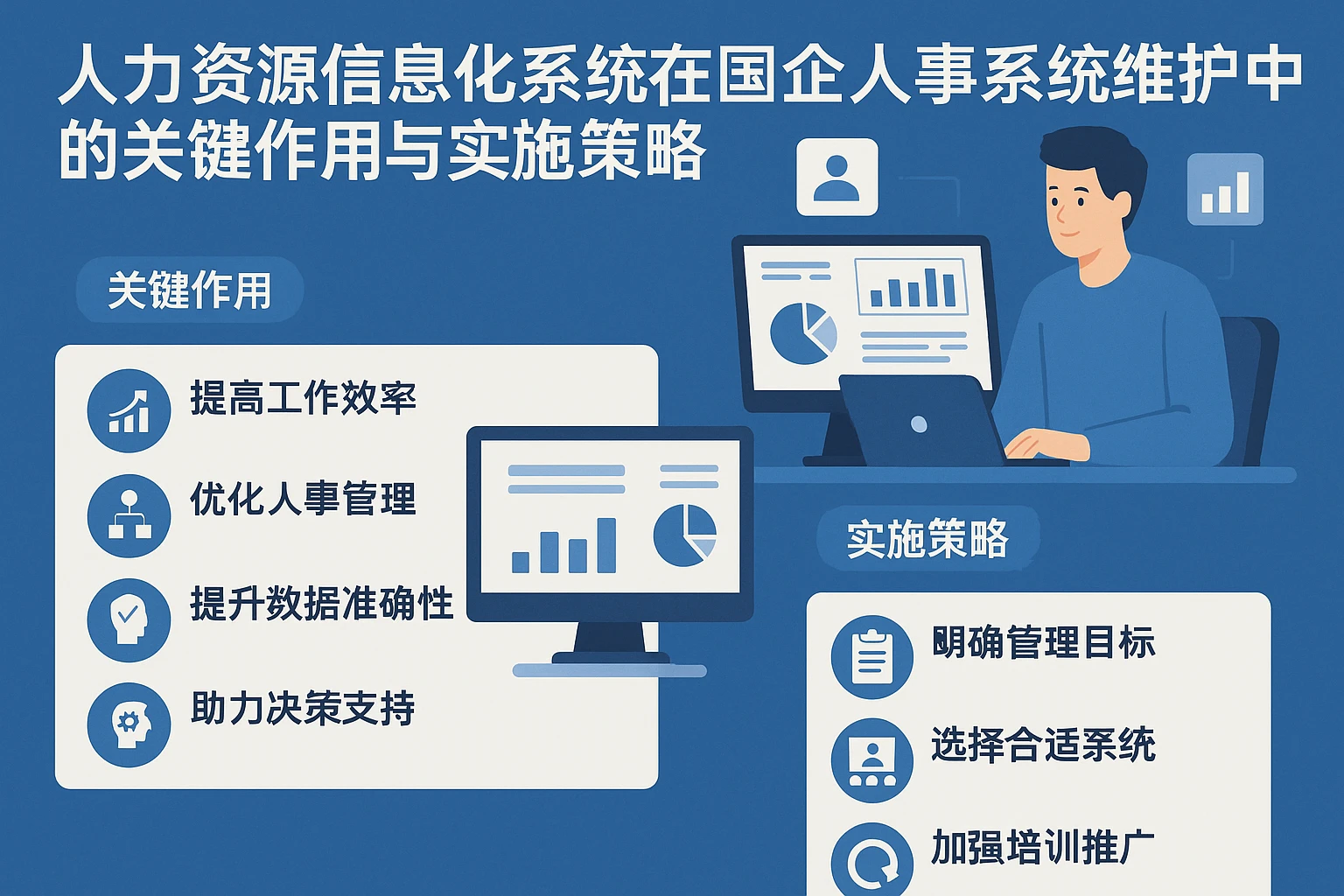 人力资源信息化系统在国企人事系统维护中的关键作用与实施策略

关键作用

提高工作效率

优化人事管理

提升数据准确性

助力决策支持

实施策略

明确管理目标

选择合适系统

加强培训推广